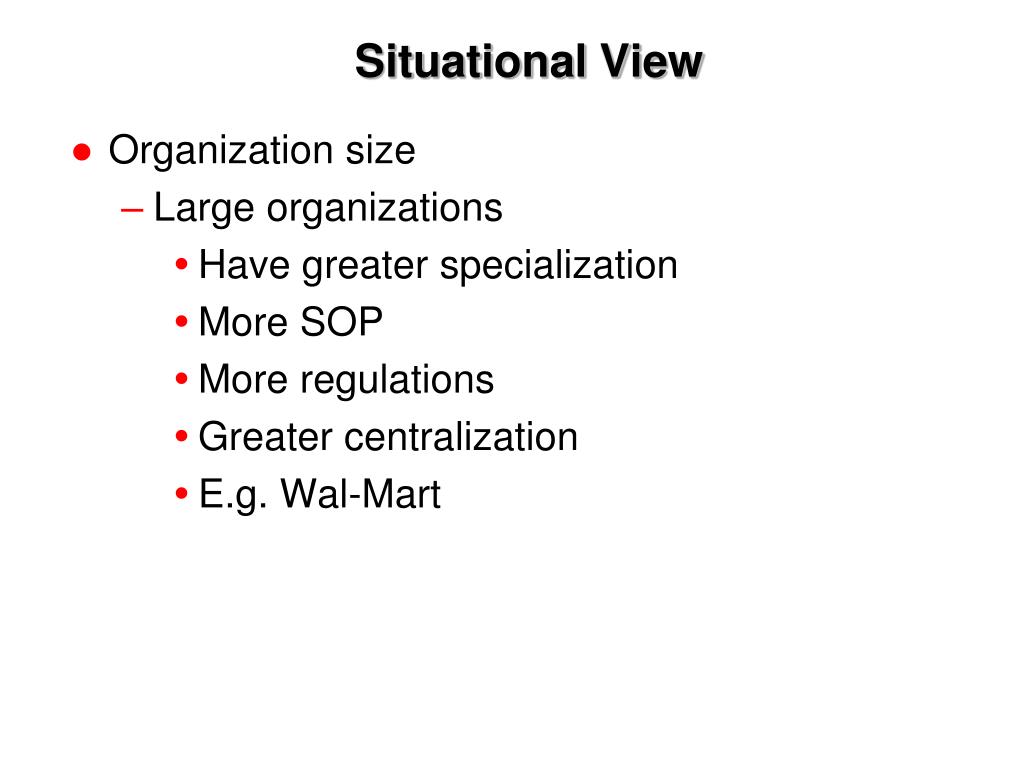 Situational View

● Organization size
– Large organizations
• Have greater specialization
• More SOP
• More regulations
• Greater centralization
• E.g. Wal-Mart